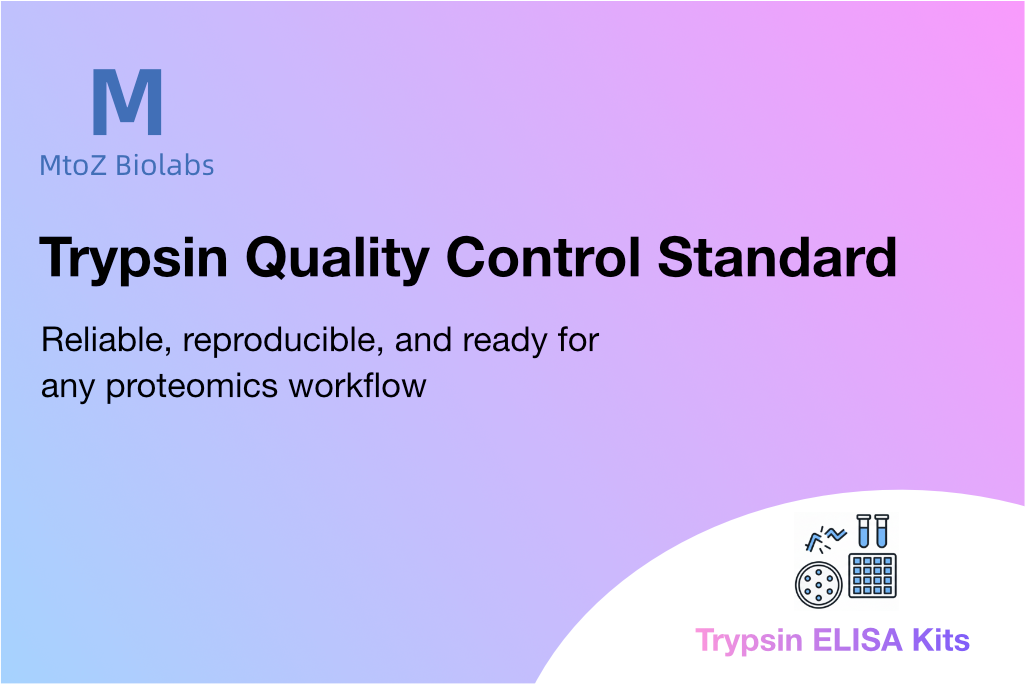 M
MtoZ Biolabs

Trypsin Quality Control Standard

Reliable, reproducible, and ready for any proteomics workflow

Trypsin ELISA Kits